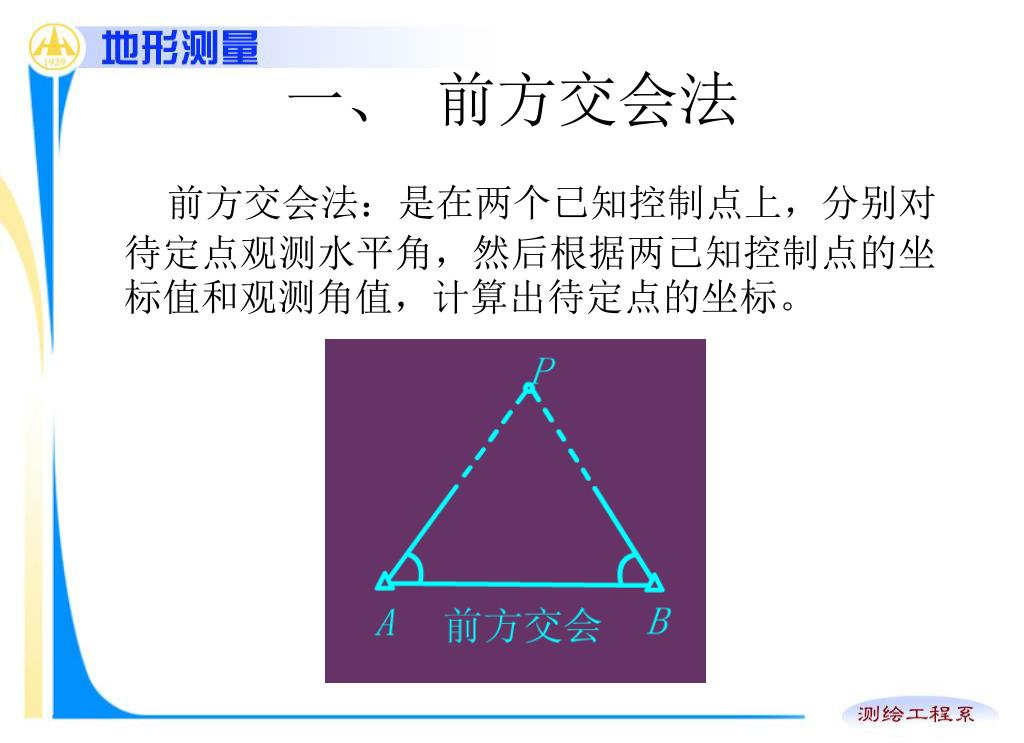 1929

地形测量

一、 前方交会法

前方交会法：是在两个已知控制点上，分别对待定点观测水平角，然后根据两已知控制点的坐标值和观测角值，计算出待定点的坐标。

P

A 前方交会 B

测绘工程系